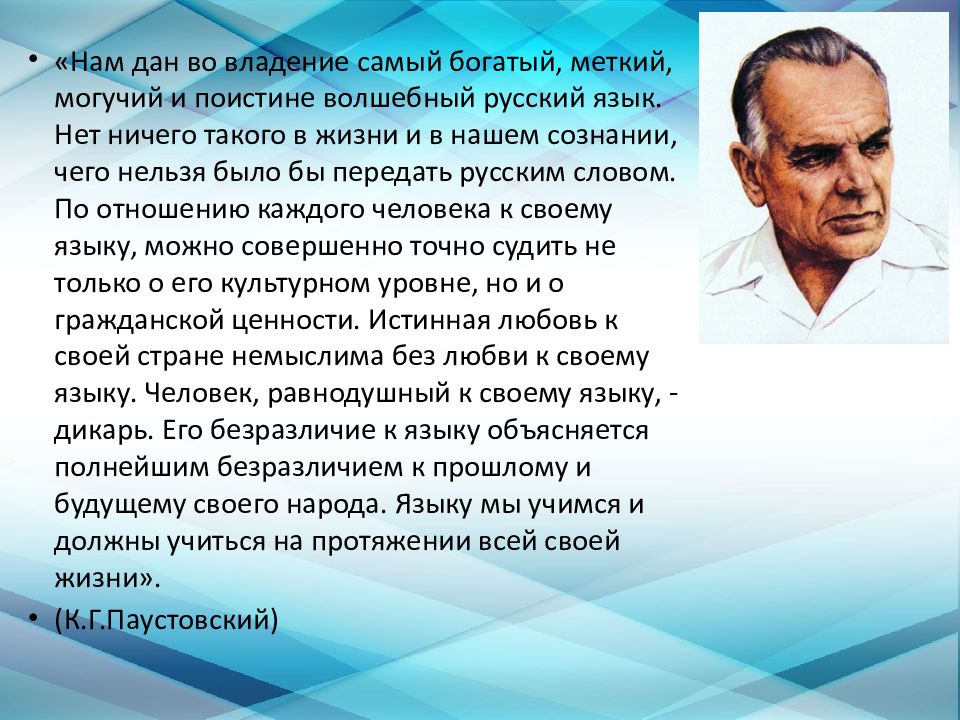 • «Нам дан во владение самый богатый, меткий, могучий и поистине волшебный русский язык. Нет ничего такого в жизни и в нашем сознании, чего нельзя было бы передать русским словом. По отношению каждого человека к своему языку, можно совершенно точно судить не только о его культурном уровне, но и о гражданской ценности. Истинная любовь к своей стране немыслима без любви к своему языку. Человек, равнодушный к своему языку, - дикарь. Его безразличие к языку объясняется полнейшим безразличием к прошлому и будущему своего народа. Языку мы учимся и должны учиться на протяжении всей своей жизни».

• (К.Г.Паустовский)